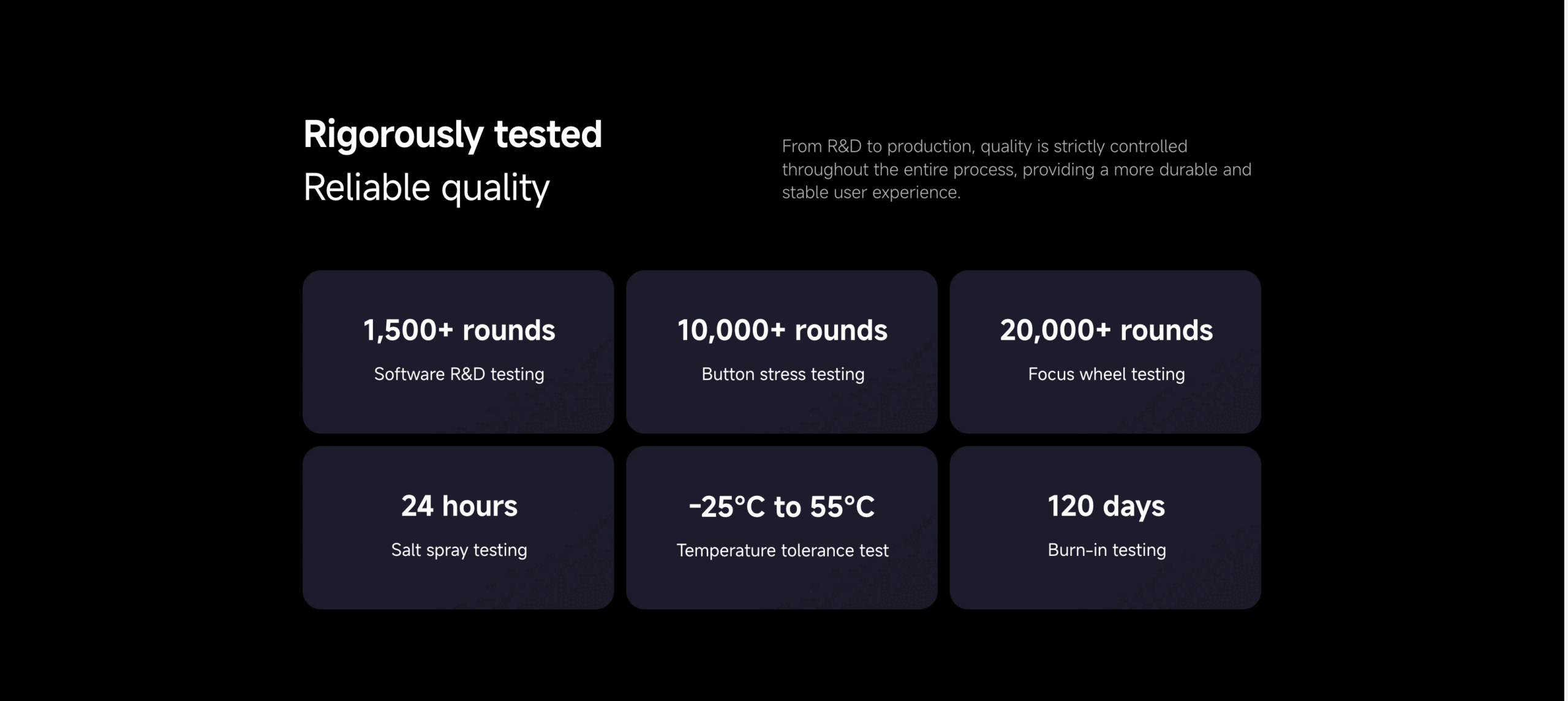 Rigorously tested
Reliable quality

From R&D to production, quality is strictly controlled throughout the entire process, providing a more durable and stable user experience.

1,500+ rounds
Software R&D testing

10,000+ rounds
Button stress testing

20,000+ rounds
Focus wheel testing

24 hours
Salt spray testing

-25°C to 55°C
Temperature tolerance test

120 days
Burn-in testing